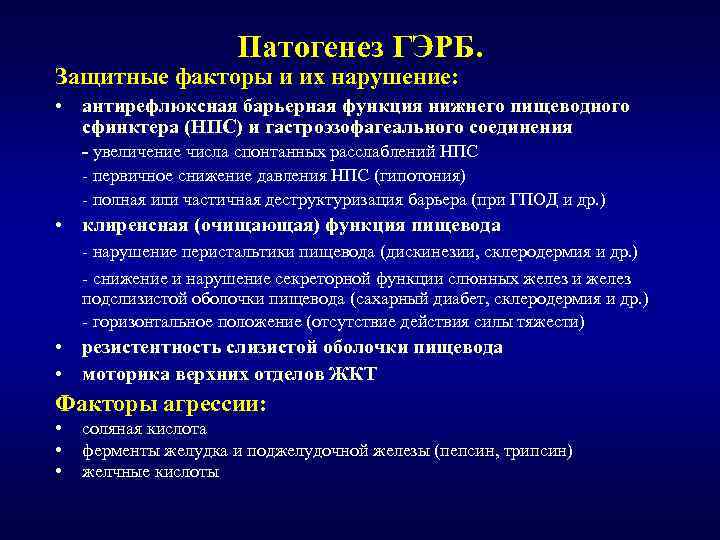 Патогенез ГЭРБ.

Защитные факторы и их нарушение:

• антирефлюксная барьерная функция нижнего пищеводного сфинктера (НПС) и гастроэзофагеального соединения

- увеличение числа спонтанных расслаблений НПС

- первичное снижение давления НПС (гипотония)

- полная или частичная деструктуризация барьера (при ГПОД и др.)

• клиренсная (очищающая) функция пищевода

- нарушение перистальтики пищевода (дискинезии, склеродермия и др.)

- снижение и нарушение секреторной функции слюнных желез и желез подслизистой оболочки пищевода (сахарный диабет, склеродермия и др.)

- горизонтальное положение (отсутствие действия силы тяжести)

• резистентность слизистой оболочки пищевода

• моторика верхних отделов ЖКТ

Факторы агрессии:

• соляная кислота

• ферменты желудка и поджелудочной железы (пепсин, трипсин)

• желчные кислоты